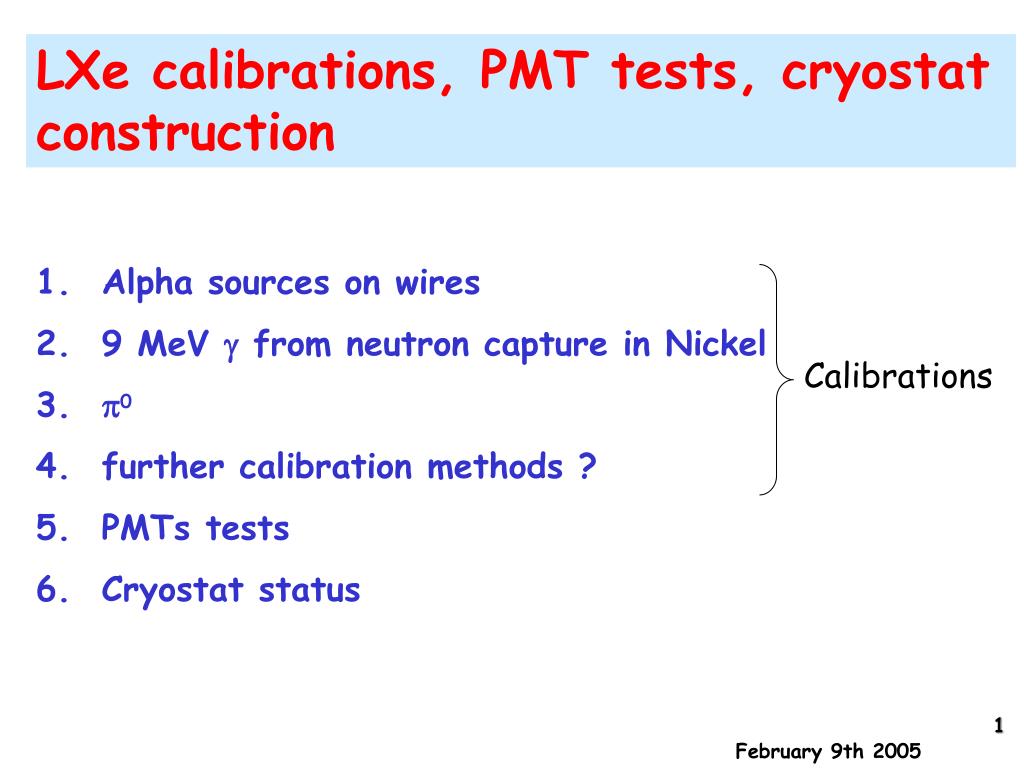 LXe calibrations, PMT tests, cryostat construction

1. Alpha sources on wires
2. 9 MeV $\gamma$ from neutron capture in Nickel
3. $\pi^0$
4. further calibration methods ?
5. PMTs tests
6. Cryostat status

Calibrations

1

February 9th 2005